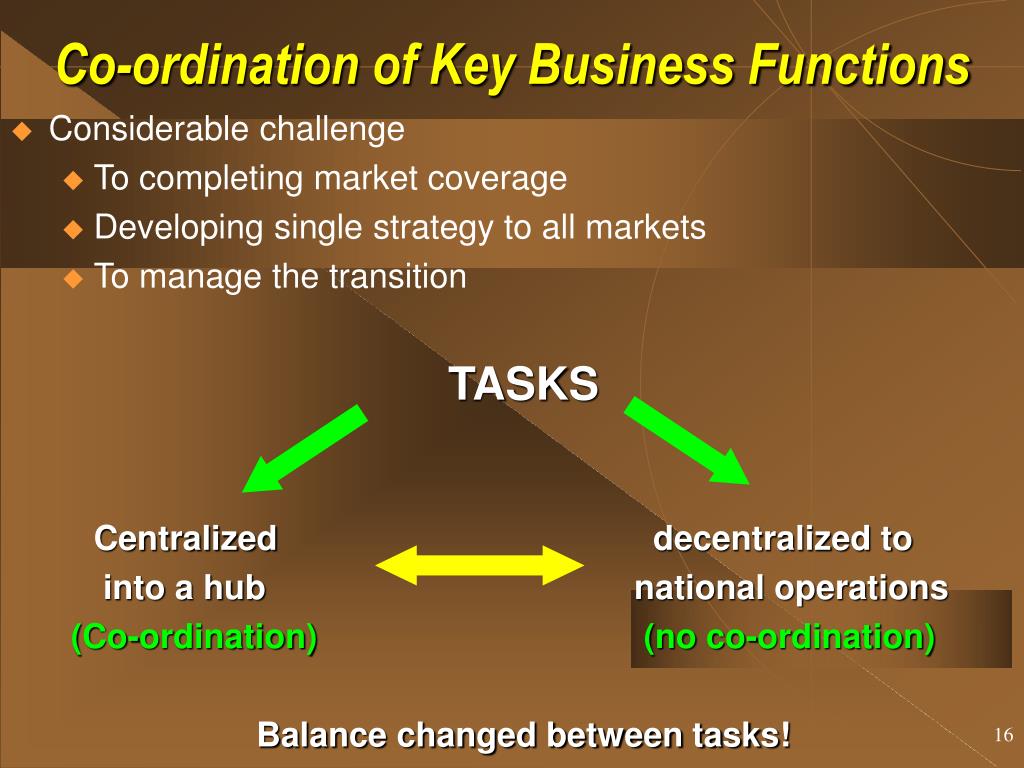 Co-ordination of Key Business Functions

Considerable challenge
To completing market coverage
Developing single strategy to all markets
To manage the transition

TASKS

Centralized into a hub (Co-ordination)

decentralized to national operations (no co-ordination)

Balance changed between tasks!

16